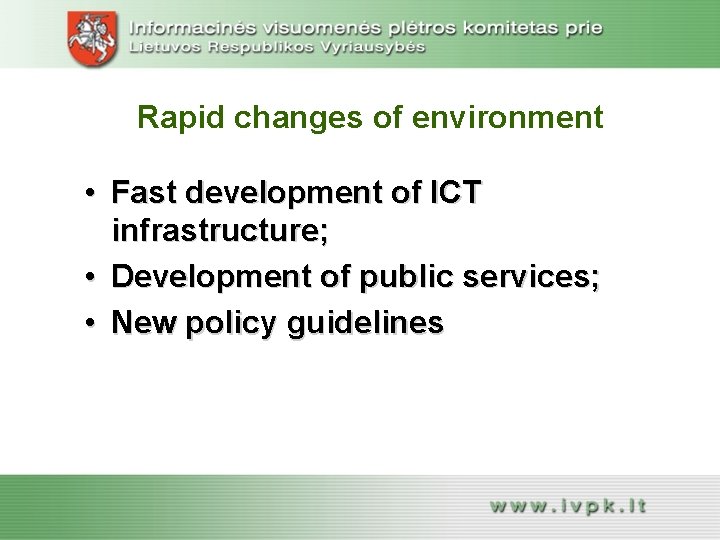 Informacinės visuomenės plėtros komitetas prie Lietuvos Respublikos Vyriausybės

Rapid changes of environment

• Fast development of ICT infrastructure;
• Development of public services;
• New policy guidelines

www.ivpk.lt